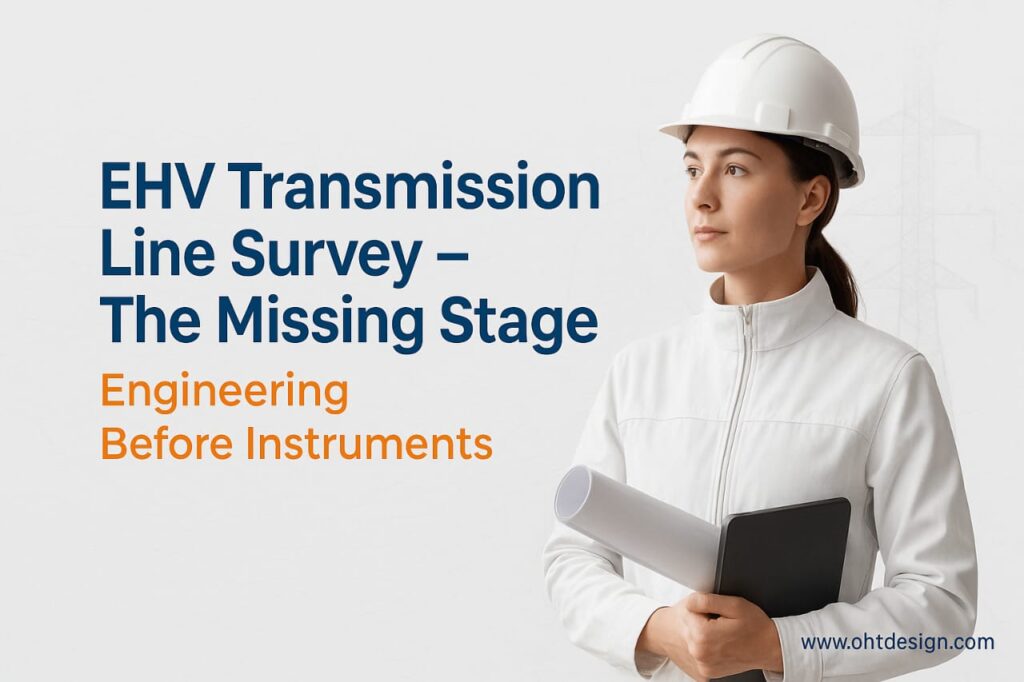 EHV Transmission Line Survey – The Missing Stage

Engineering Before Instruments

www.ohtdesign.com